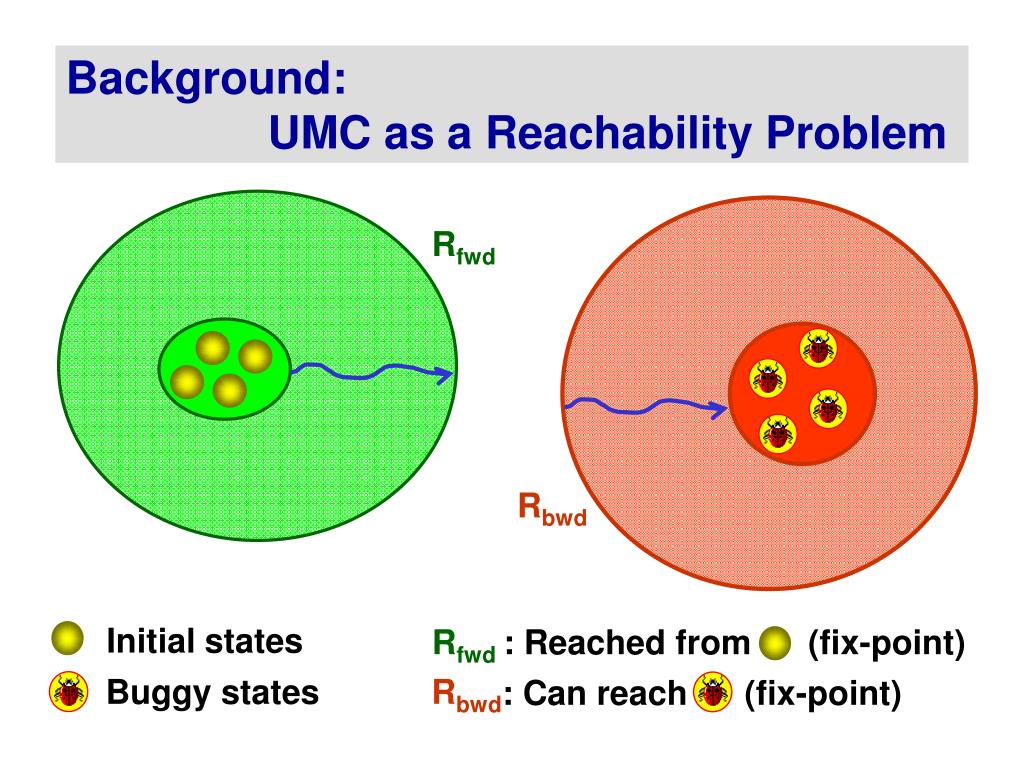 Background:
UMC as a Reachability Problem

$R_{fwd}$

$R_{bwd}$

Initial states

Buggy states

$R_{fwd}$ : Reached from (fix-point)

$R_{bwd}$: Can reach (fix-point)